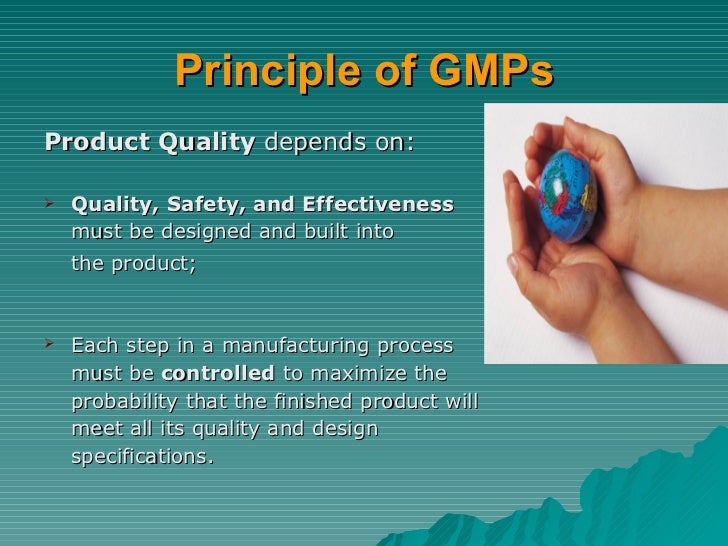 Principle of GMPs

Product Quality depends on:

➢ Quality, Safety, and Effectiveness must be designed and built into the product;

➢ Each step in a manufacturing process must be controlled to maximize the probability that the finished product will meet all its quality and design specifications.